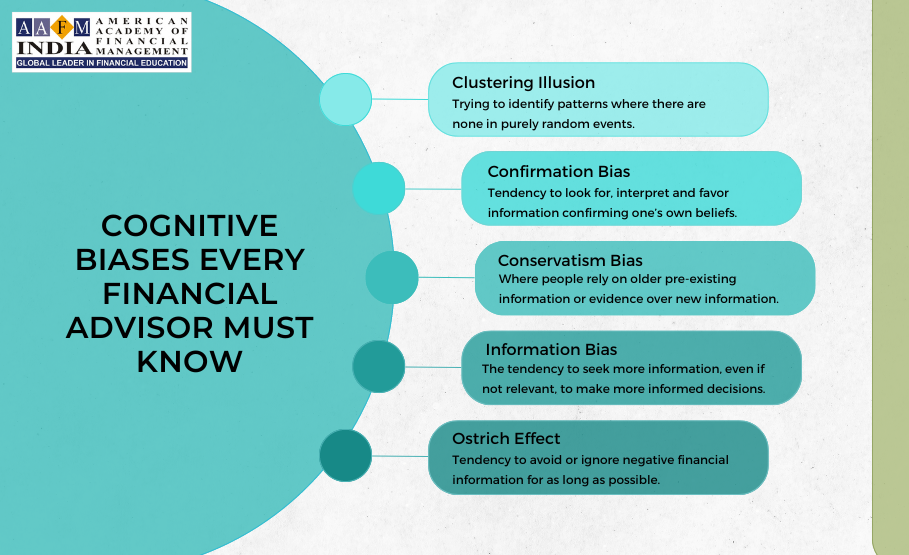 AAFM INDIA
AMERICAN ACADEMY OF FINANCIAL MANAGEMENT
GLOBAL LEADER IN FINANCIAL EDUCATION

COGNITIVE BIASES EVERY FINANCIAL ADVISOR MUST KNOW

Clustering Illusion
Trying to identify patterns where there are none in purely random events.

Confirmation Bias
Tendency to look for, interpret and favor information confirming one's own beliefs.

Conservatism Bias
Where people rely on older pre-existing information or evidence over new information.

Information Bias
The tendency to seek more information, even if not relevant, to make more informed decisions.

Ostrich Effect
Tendency to avoid or ignore negative financial information for as long as possible.